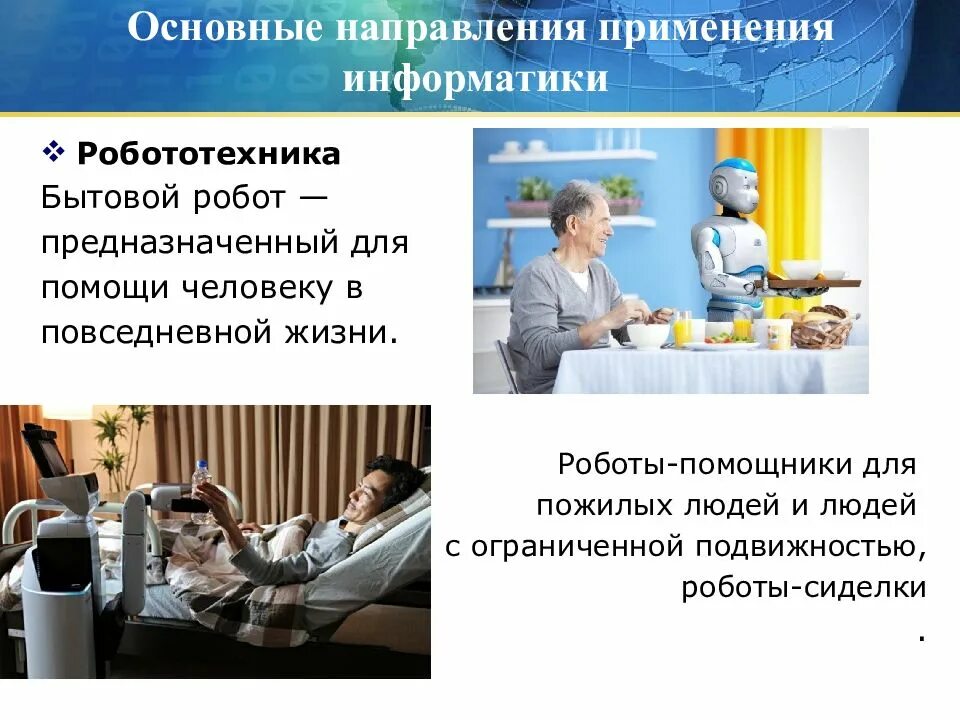 Основные направления применения информатики

❖ Робототехника
Бытовой робот — предназначенный для помощи человеку в повседневной жизни.

Роботы-помощники для пожилых людей и людей с ограниченной подвижностью, роботы-сиделки
.